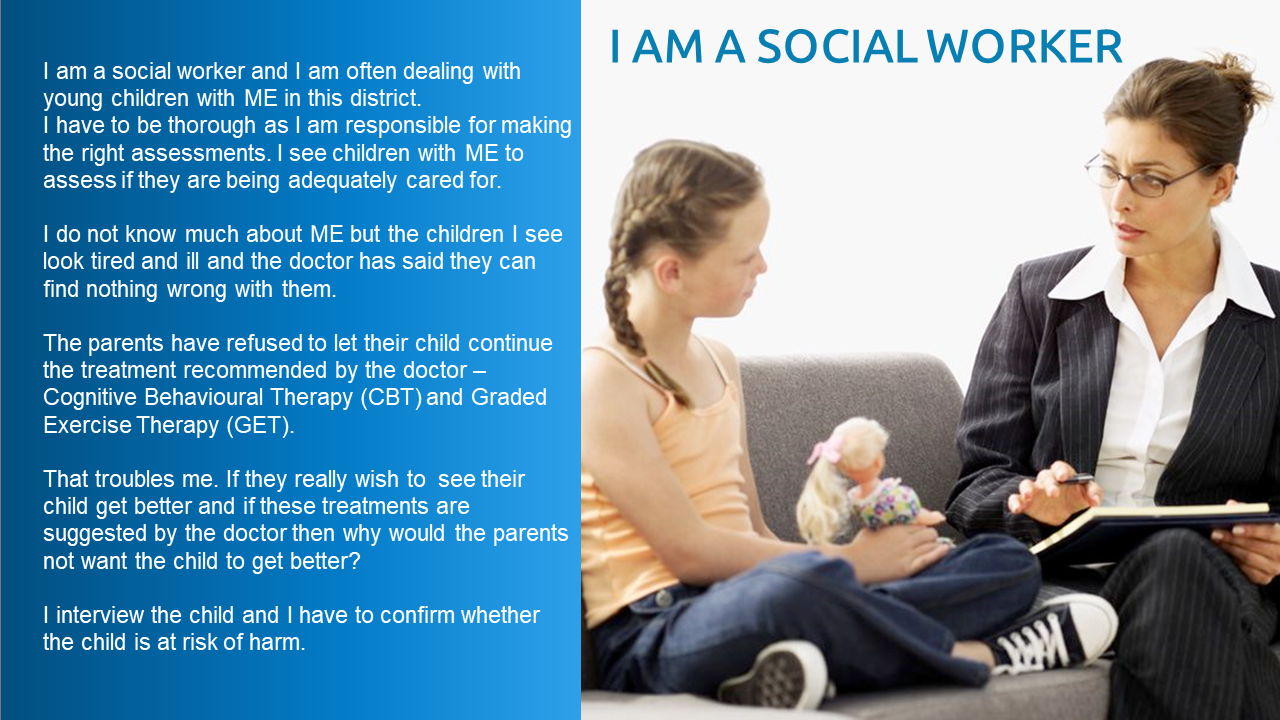 I AM A SOCIAL WORKER

I am a social worker and I am often dealing with young children with ME in this district.
I have to be thorough as I am responsible for making the right assessments. I see children with ME to assess if they are being adequately cared for.

I do not know much about ME but the children I see look tired and ill and the doctor has said they can find nothing wrong with them.

The parents have refused to let their child continue the treatment recommended by the doctor – Cognitive Behavioural Therapy (CBT) and Graded Exercise Therapy (GET).

That troubles me. If they really wish to see their child get better and if these treatments are suggested by the doctor then why would the parents not want the child to get better?

I interview the child and I have to confirm whether the child is at risk of harm.